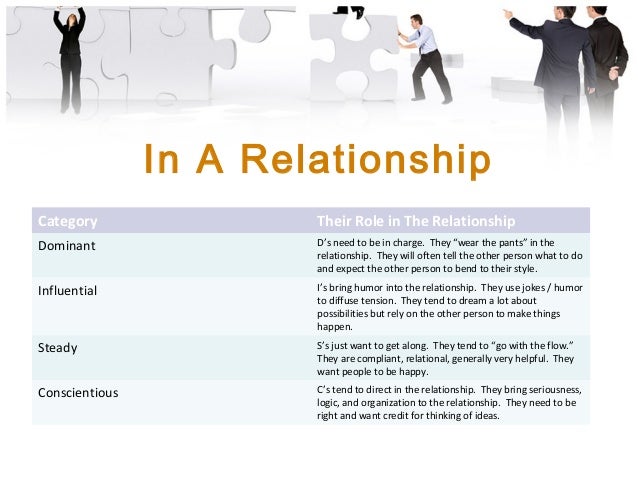 In A Relationship

| Category | Their Role in The Relationship |
|---|---|
| Dominant | D's need to be in charge. They "wear the pants" in the relationship. They will often tell the other person what to do and expect the other person to bend to their style. |
| Influential | I's bring humor into the relationship. They use jokes / humor to diffuse tension. They tend to dream a lot about possibilities but rely on the other person to make things happen. |
| Steady | S's just want to get along. They tend to "go with the flow." They are compliant, relational, generally very helpful. They want people to be happy. |
| Conscientious | C's tend to direct in the relationship. They bring seriousness, logic, and organization to the relationship. They need to be right and want credit for thinking of ideas. |